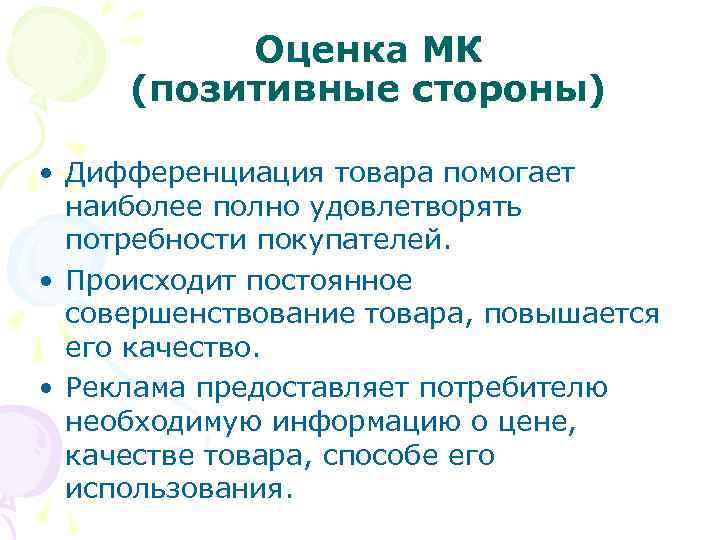 Оценка МК
(позитивные стороны)

• Дифференциация товара помогает наиболее полно удовлетворять потребности покупателей.

• Происходит постоянное совершенствование товара, повышается его качество.

• Реклама предоставляет потребителю необходимую информацию о цене, качестве товара, способе его использования.